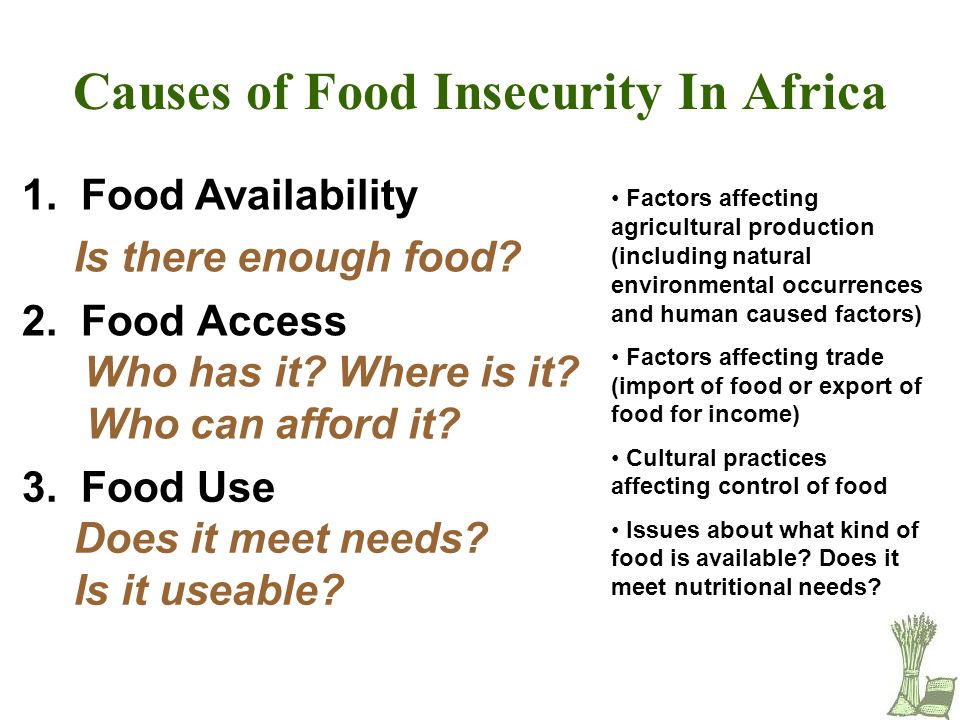 Causes of Food Insecurity In Africa

1. Food Availability
Is there enough food?

2. Food Access
Who has it? Where is it?
Who can afford it?

3. Food Use
Does it meet needs?
Is it useable?

• Factors affecting agricultural production (including natural environmental occurrences and human caused factors)

• Factors affecting trade (import of food or export of food for income)

• Cultural practices affecting control of food

• Issues about what kind of food is available? Does it meet nutritional needs?